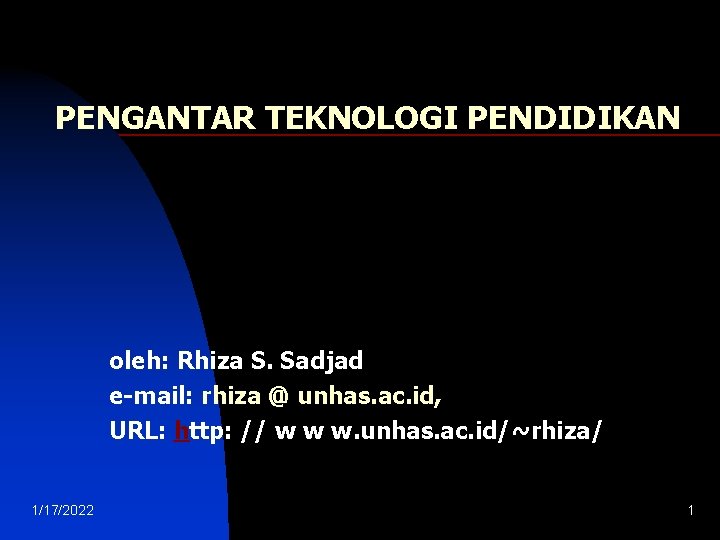 PENGANTAR TEKNOLOGI PENDIDIKAN

oleh: Rhiza S. Sadjad
e-mail: rhiza @ unhas.ac.id,
URL: http: // w w w.unhas.ac.id/~rhiza/

1/17/2022

1